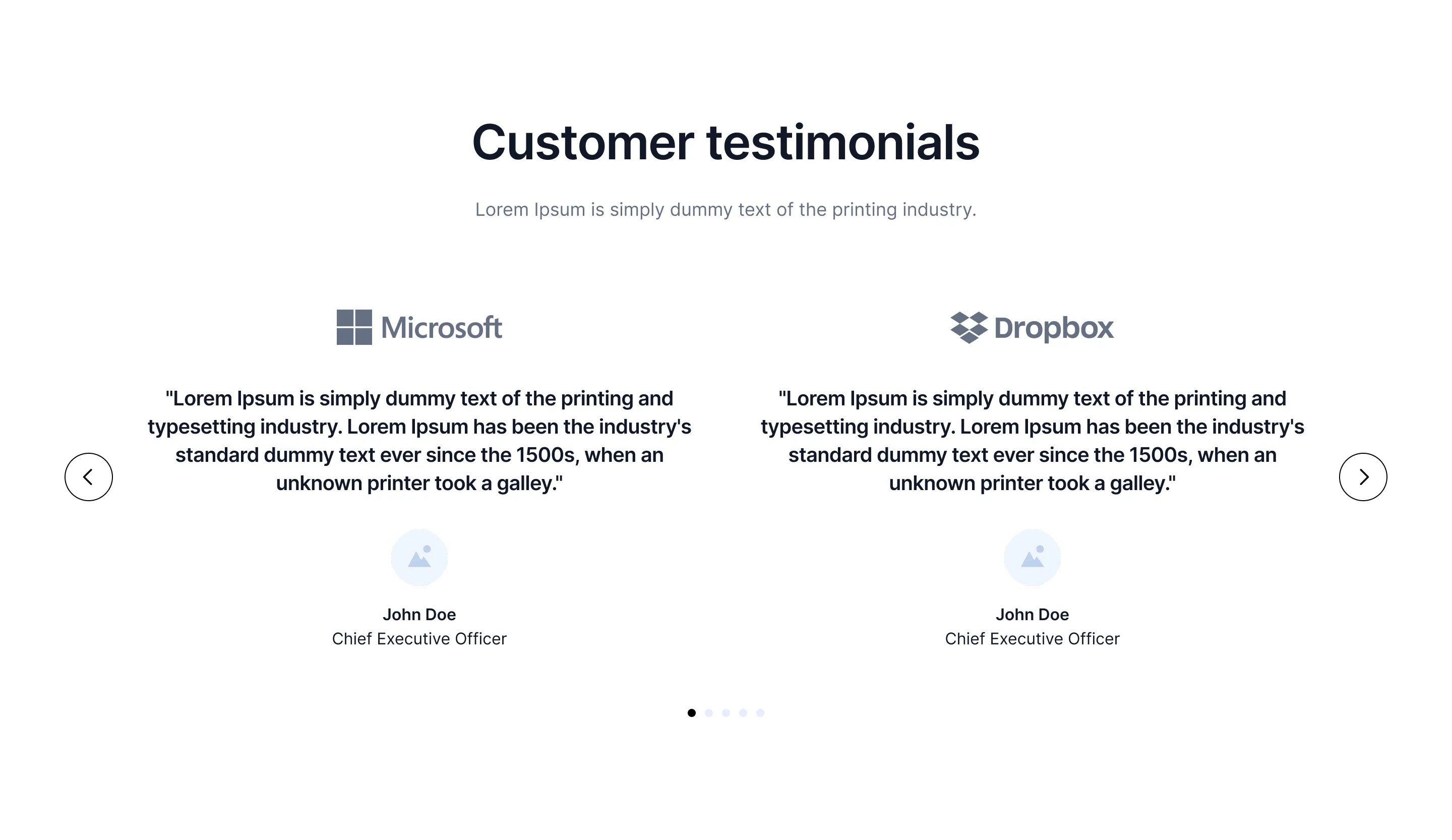 Customer testimonials

Lorem Ipsum is simply dummy text of the printing industry.

Microsoft

"Lorem Ipsum is simply dummy text of the printing and typesetting industry. Lorem Ipsum has been the industry's standard dummy text ever since the 1500s, when an unknown printer took a galley."

John Doe
Chief Executive Officer

Dropbox

"Lorem Ipsum is simply dummy text of the printing and typesetting industry. Lorem Ipsum has been the industry's standard dummy text ever since the 1500s, when an unknown printer took a galley."

John Doe
Chief Executive Officer